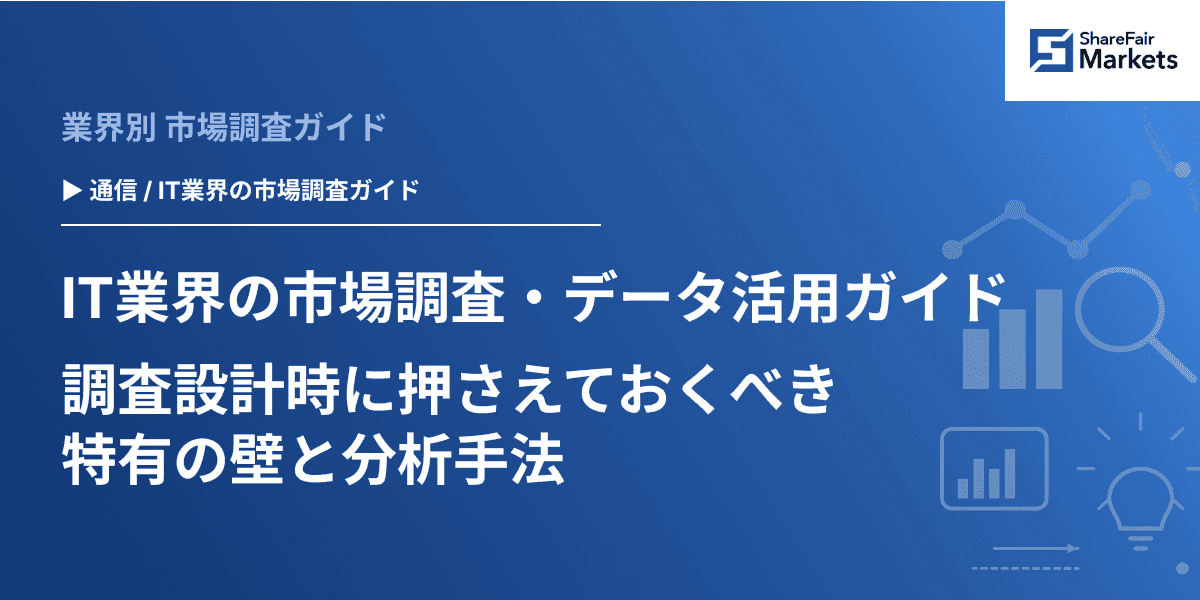 ShareFair Markets

業界別 市場調査ガイド

▶ 通信 / IT業界の市場調査ガイド

IT業界の市場調査・データ活用ガイド

調査設計時に押さえておくべき特有の壁と分析手法